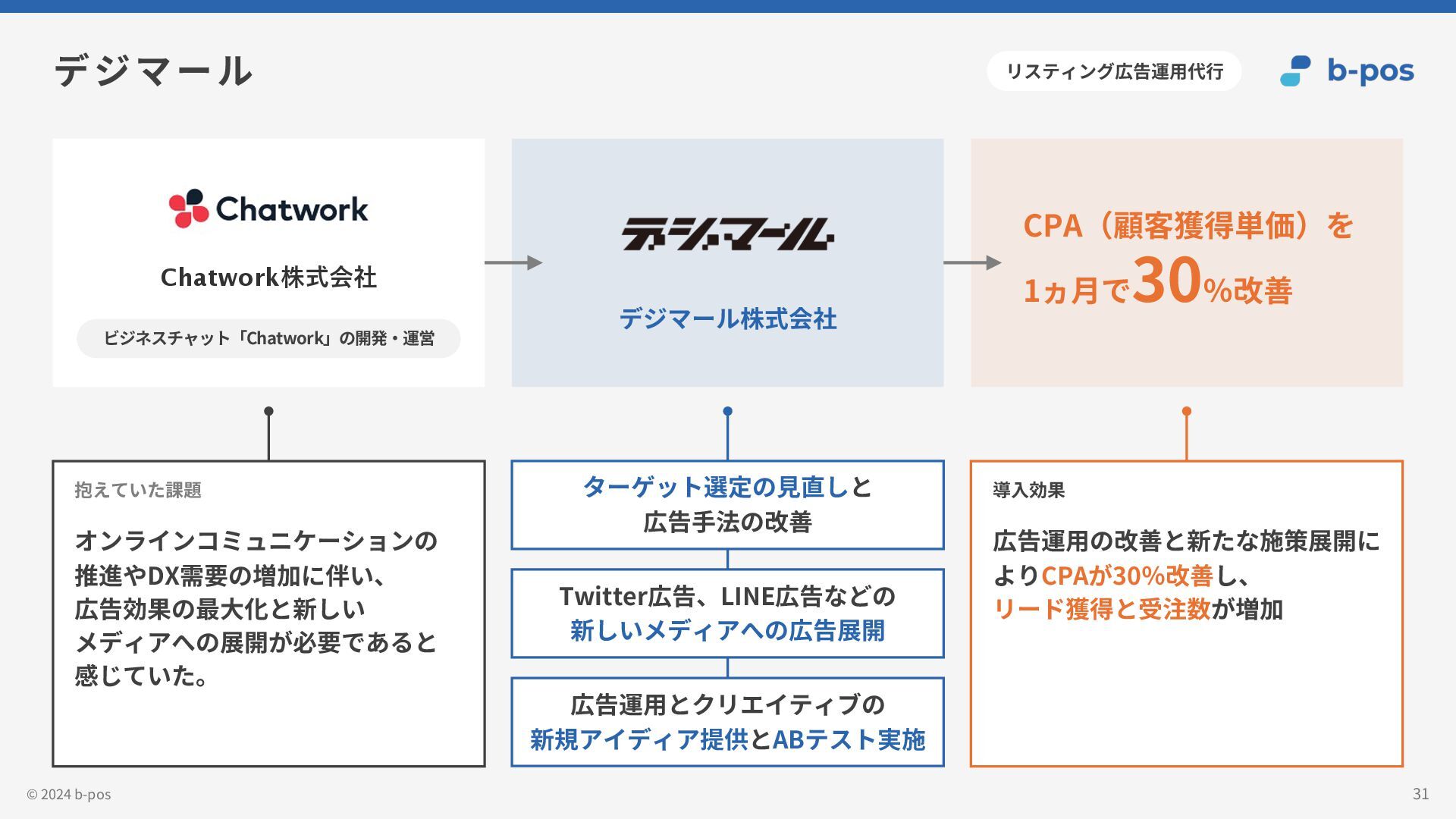 デジマール

リスティング広告運用代行

b-pos

Chatwork

Chatwork株式会社

ビジネスチャット「Chatwork」の開発・運営

デジマール

デジマール株式会社

CPA（顧客獲得単価）を 1ヵ月で30%改善

抱えていた課題

オンラインコミュニケーションの推進やDX需要の増加に伴い、広告効果の最大化と新しいメディアへの展開が必要であると感じていた。

ターゲット選定の見直しと広告手法の改善

Twitter広告、LINE広告などの新しいメディアへの広告展開

広告運用とクリエイティブの新規アイディア提供とABテスト実施

導入効果

広告運用の改善と新たな施策展開によりCPAが30%改善し、リード獲得と受注数が増加

© 2024 b-pos

31